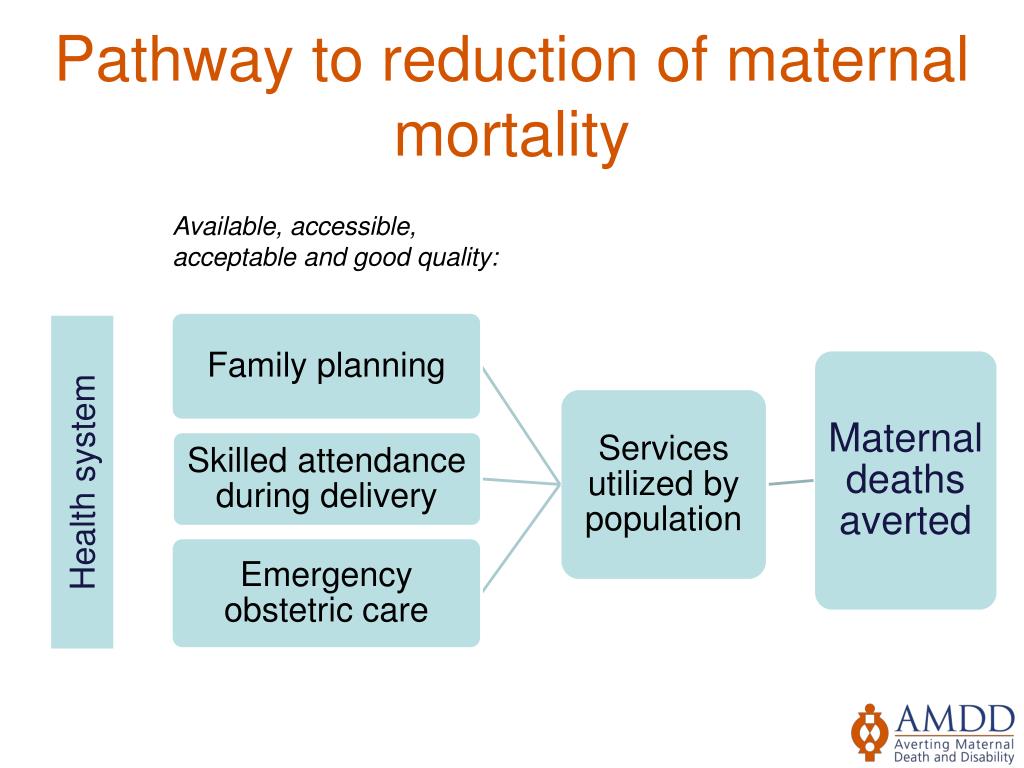 Pathway to reduction of maternal mortality

Available, accessible, acceptable and good quality:

Health system

Family planning

Skilled attendance during delivery

Emergency obstetric care

Services utilized by population

Maternal deaths averted

AMDD
Averting Maternal Death and Disability